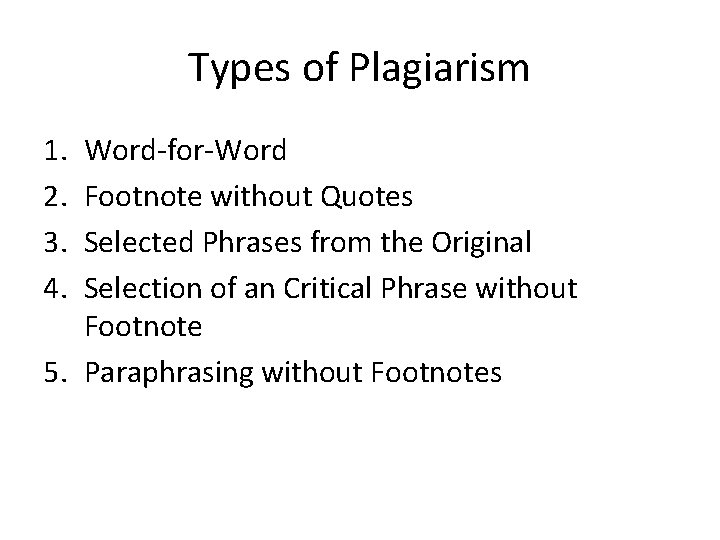 Types of Plagiarism

1. Word-for-Word
2. Footnote without Quotes
3. Selected Phrases from the Original
4. Selection of an Critical Phrase without Footnote
5. Paraphrasing without Footnotes